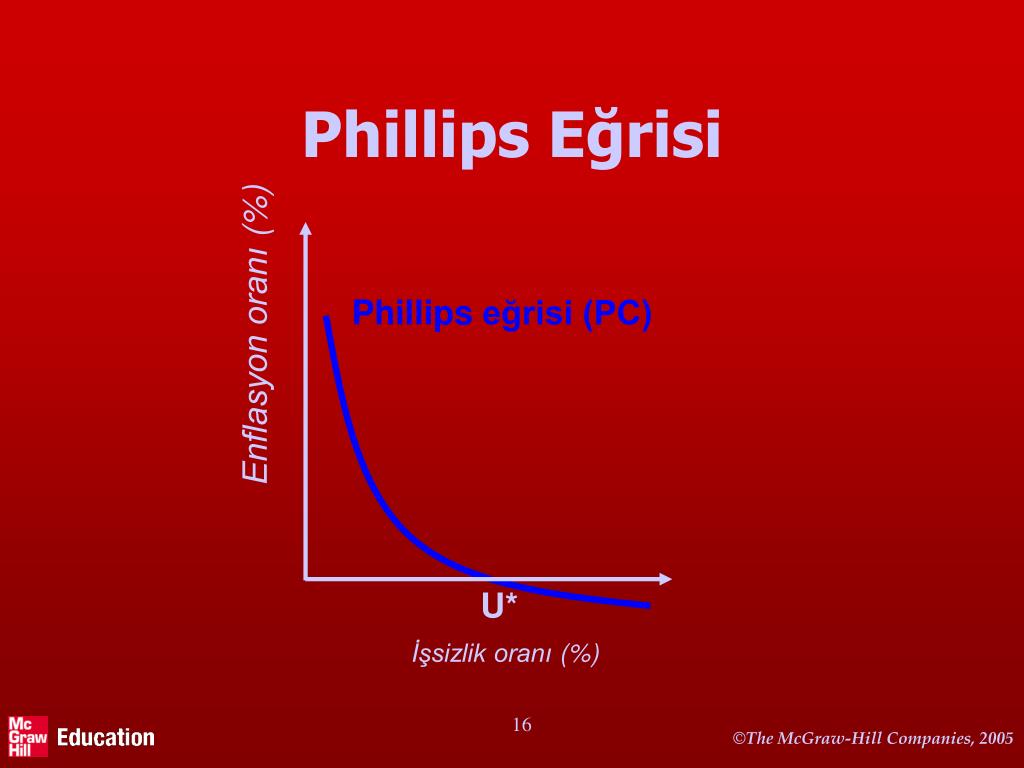 Phillips Eğrisi

Enflasyon oranı (%)

Phillips eğrisi (PC)

U*

İşsizlik oranı (%)

Mc Graw Hill Education

16

©The McGraw-Hill Companies, 2005